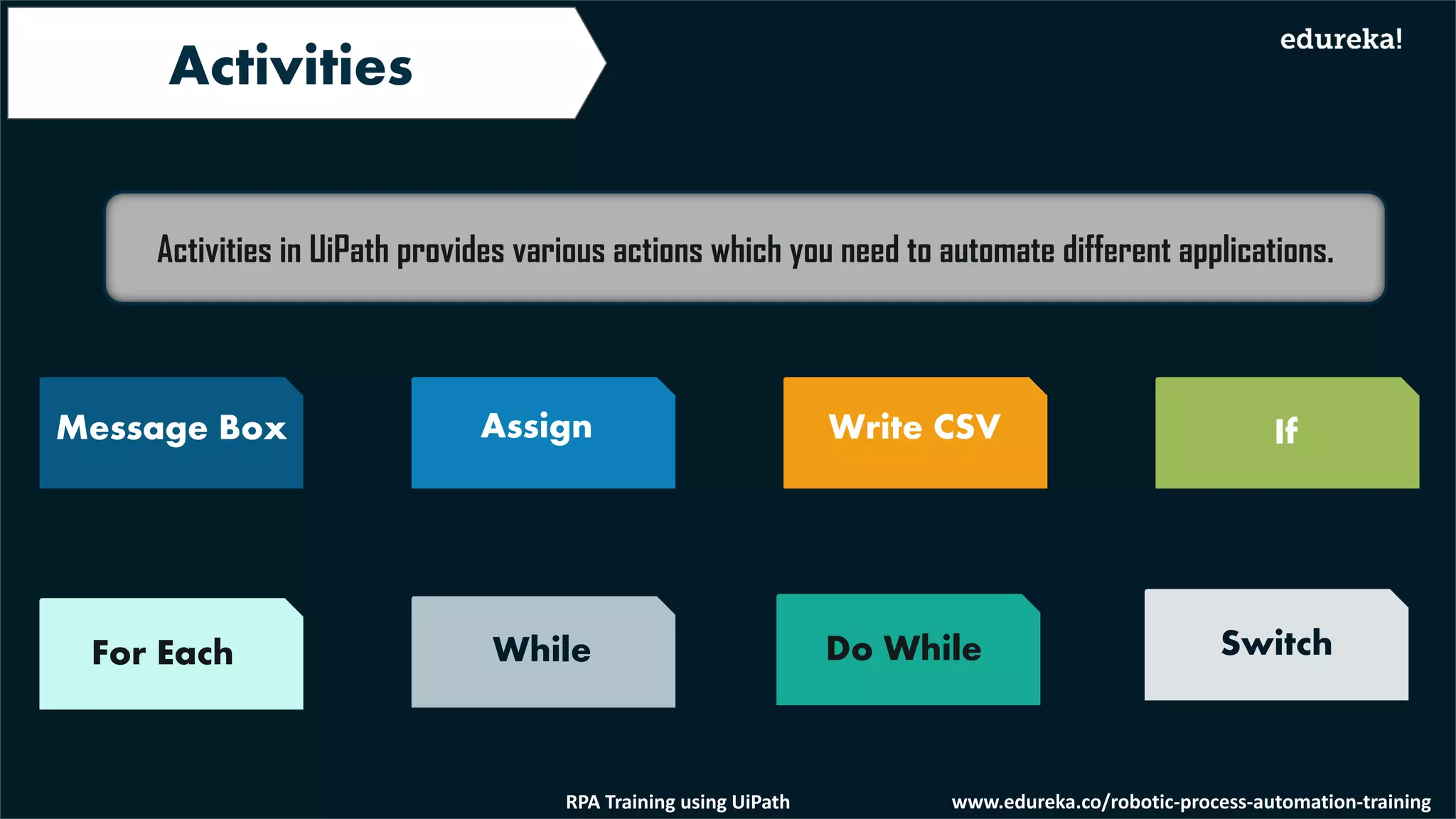 Activities

edureka!

Activities in UiPath provides various actions which you need to automate different applications.

Message Box

Assign

Write CSV

If

For Each

While

Do While

Switch

RPA Training using UiPath

www.edureka.co/robotic-process-automation-training